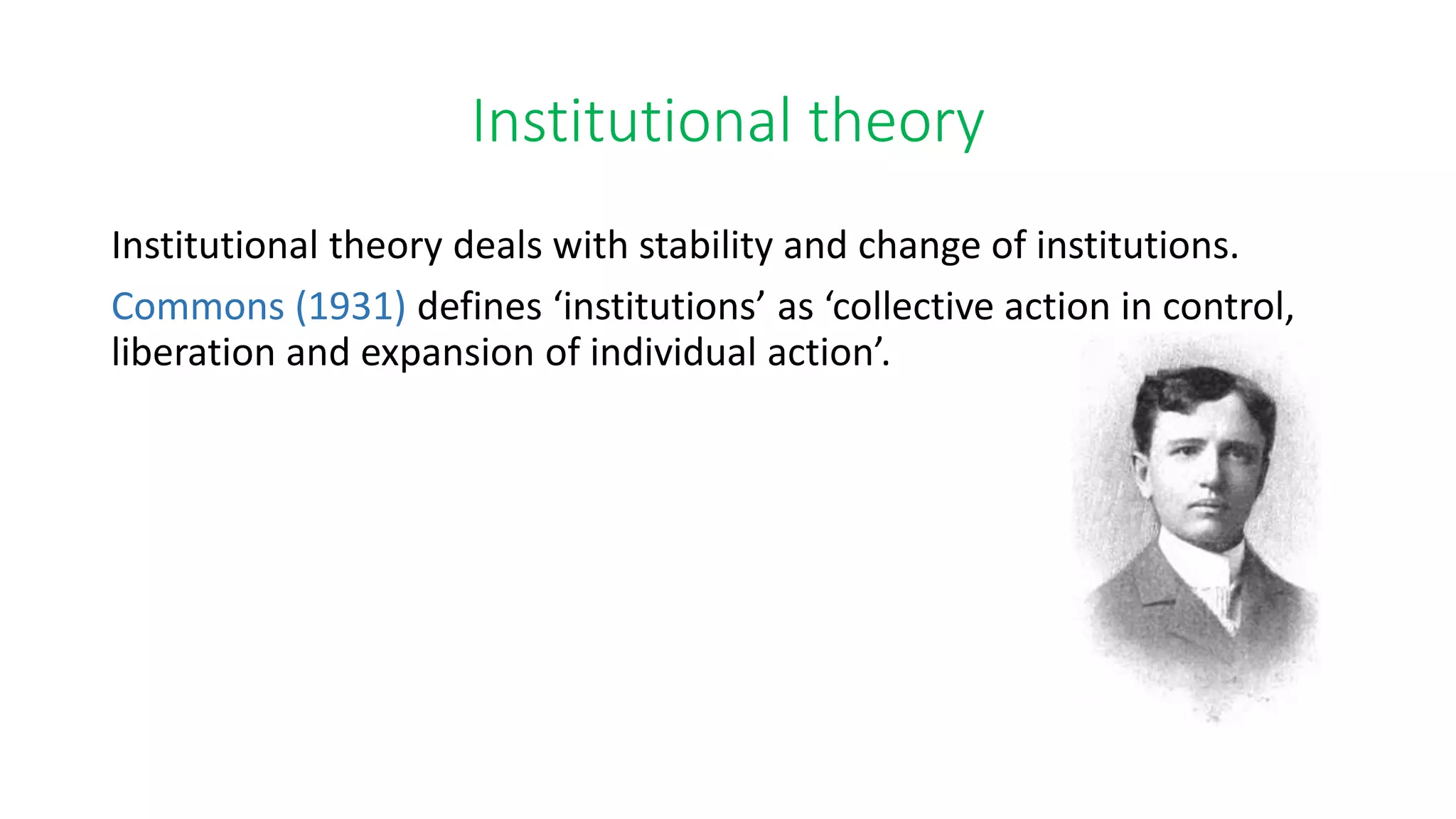 Institutional theory

Institutional theory deals with stability and change of institutions.

Commons (1931) defines ‘institutions’ as ‘collective action in control, liberation and expansion of individual action’.